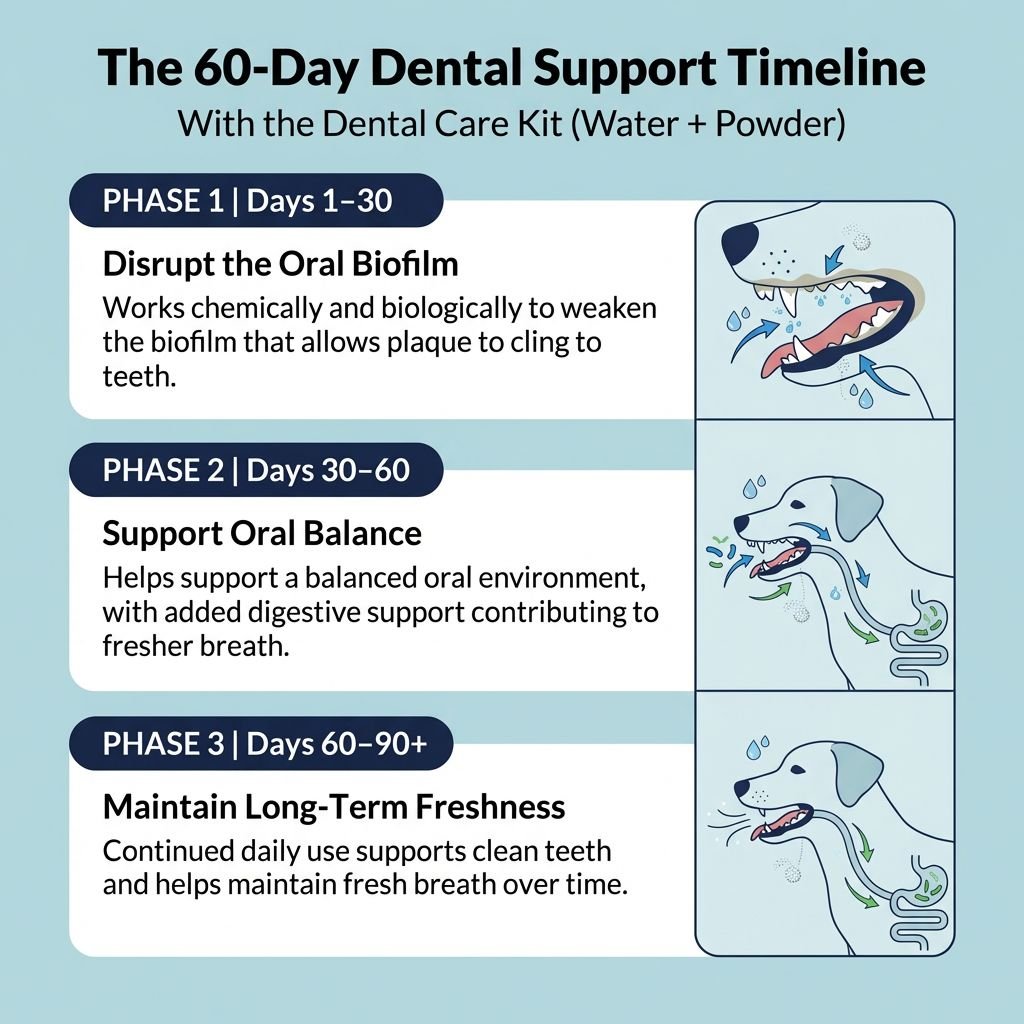 The 60-Day Dental Support Timeline
With the Dental Care Kit (Water + Powder)

PHASE 1 | Days 1–30

Disrupt the Oral Biofilm
Works chemically and biologically to weaken the biofilm that allows plaque to cling to teeth.

PHASE 2 | Days 30–60

Support Oral Balance
Helps support a balanced oral environment, with added digestive support contributing to fresher breath.

PHASE 3 | Days 60–90+

Maintain Long-Term Freshness
Continued daily use supports clean teeth and helps maintain fresh breath over time.